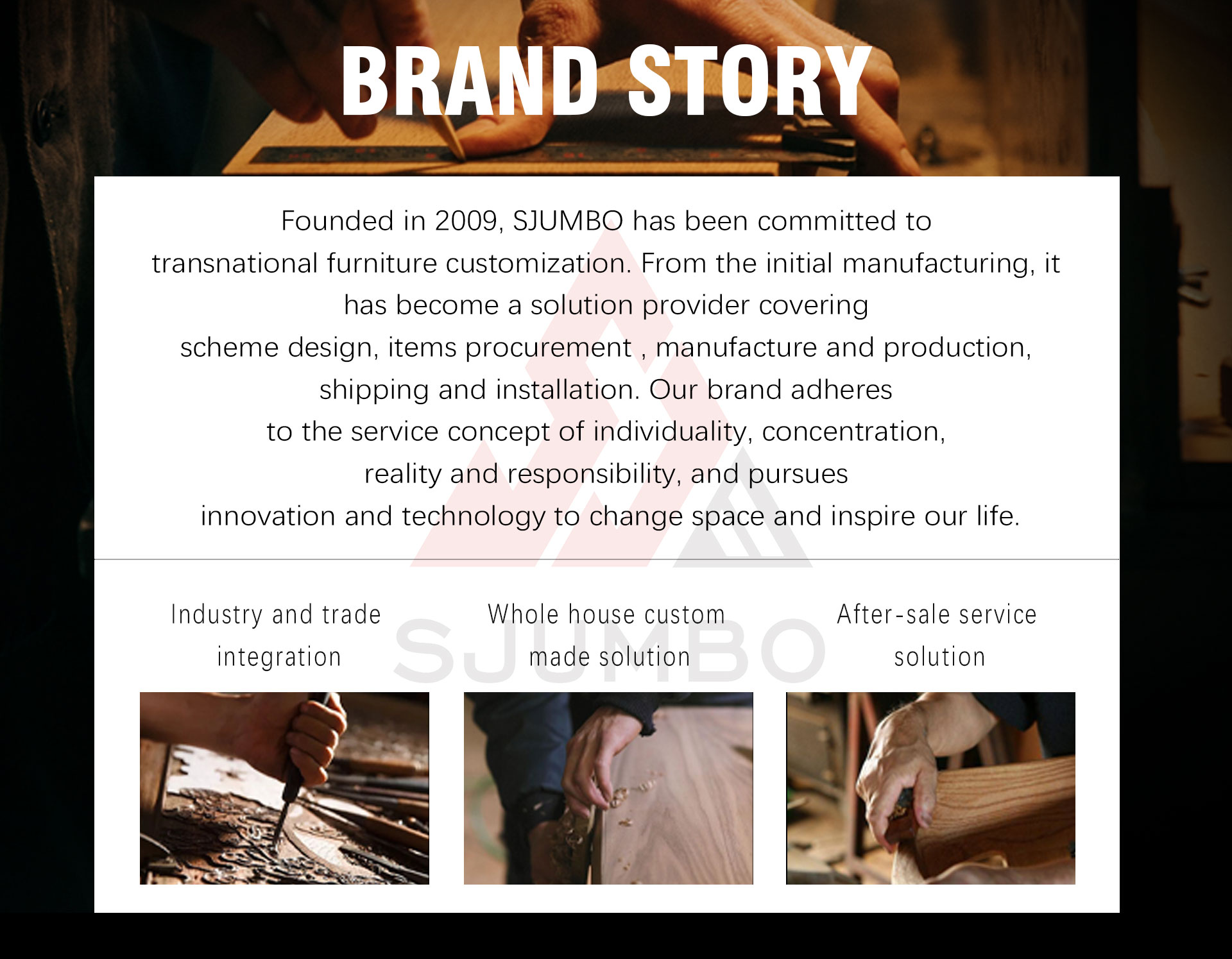 BRAND STORY

Founded in 2009, SJUMBO has been committed to transnational furniture customization. From the initial manufacturing, it has become a solution provider covering scheme design, items procurement , manufacture and production, shipping and installation. Our brand adheres to the service concept of individuality, concentration, reality and responsibility, and pursues innovation and technology to change space and inspire our life.

SJUMBO

Industry and trade integration

Whole house custom made solution

After-sale service solution